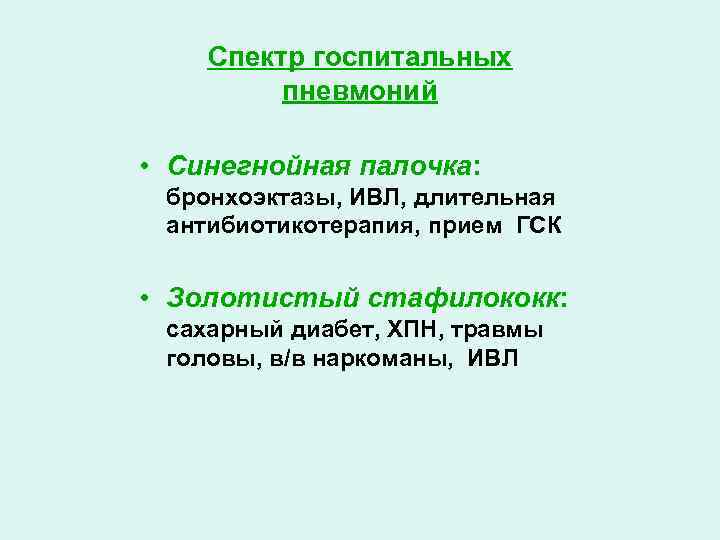 Спектр госпитальных пневмоний

• Синегнойная палочка: бронхоэктазы, ИВЛ, длительная антибиотикотерапия, прием ГСК

• Золотистый стафилококк: сахарный диабет, ХПН, травмы головы, в/в наркоманы, ИВЛ